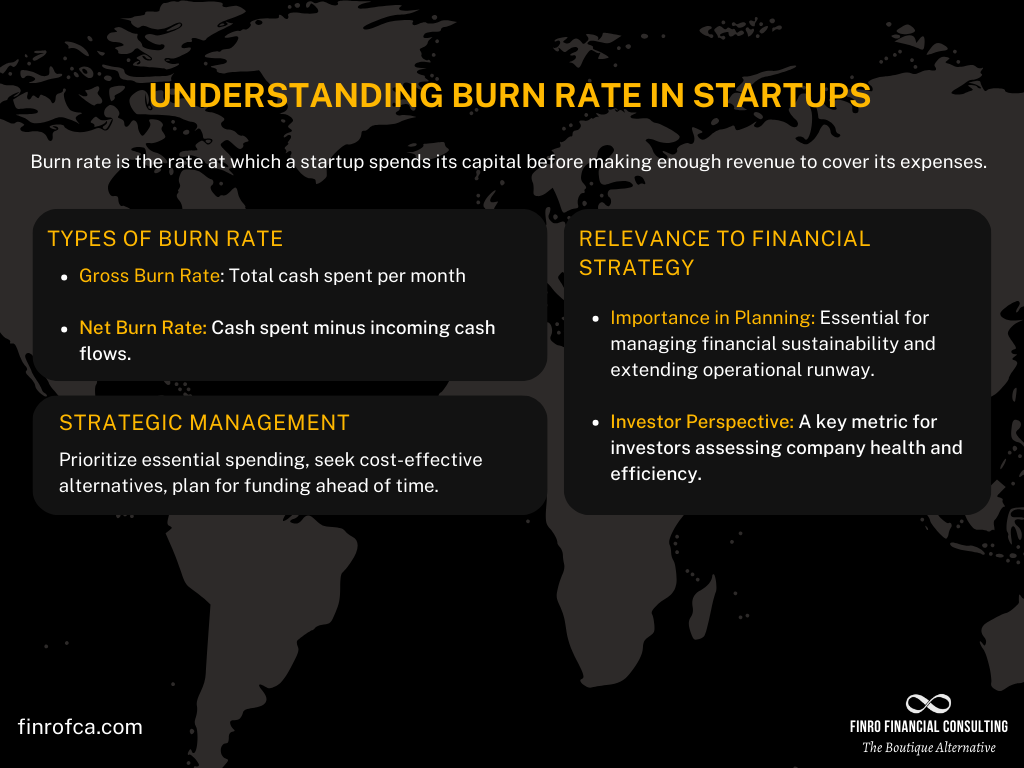 UNDERSTANDING BURN RATE IN STARTUPS

Burn rate is the rate at which a startup spends its capital before making enough revenue to cover its expenses.

TYPES OF BURN RATE

- Gross Burn Rate: Total cash spent per month
- Net Burn Rate: Cash spent minus incoming cash flows.

STRATEGIC MANAGEMENT

Prioritize essential spending, seek cost-effective alternatives, plan for funding ahead of time.

RELEVANCE TO FINANCIAL STRATEGY

- Importance in Planning: Essential for managing financial sustainability and extending operational runway.
- Investor Perspective: A key metric for investors assessing company health and efficiency.

finrofca.com

FINRO FINANCIAL CONSULTING
The Boutique Alternative